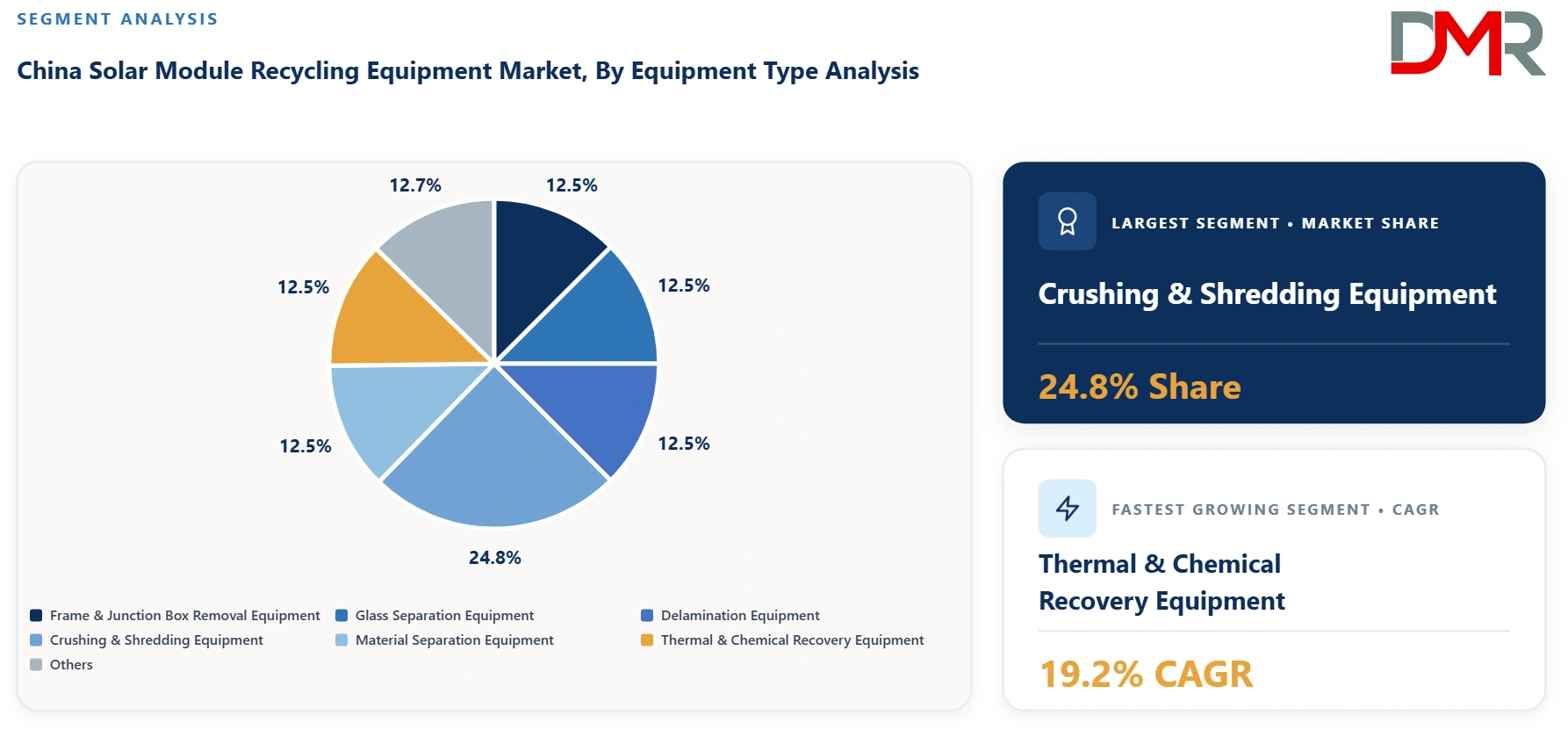 SEGMENT ANALYSIS

China Solar Module Recycling Equipment Market, By Equipment Type Analysis

DMR

12.7%
12.5%
12.5%
12.5%
12.5%
12.5%
24.8%

Frame & Junction Box Removal Equipment
Glass Separation Equipment
Delamination Equipment
Crushing & Shredding Equipment
Material Separation Equipment
Thermal & Chemical Recovery Equipment
Others

LARGEST SEGMENT • MARKET SHARE

Crushing & Shredding Equipment

24.8% Share

FASTEST GROWING SEGMENT • CAGR

Thermal & Chemical Recovery Equipment

19.2% CAGR